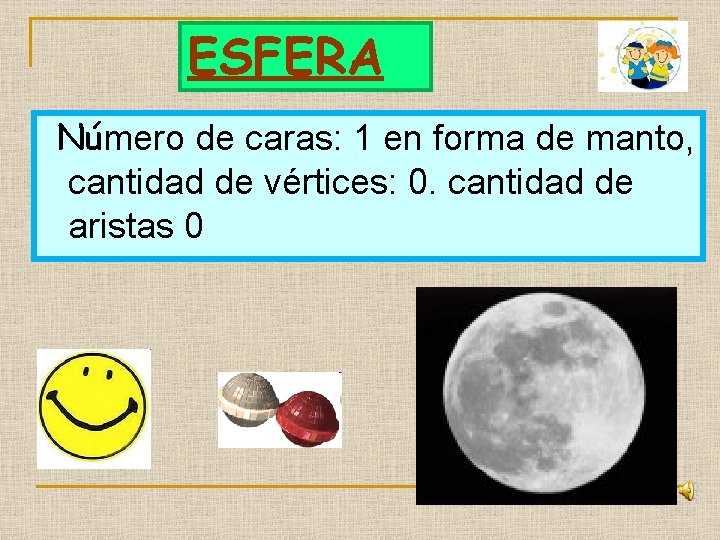 ESFERA

Número de caras: 1 en forma de manto, cantidad de vértices: 0. cantidad de aristas 0